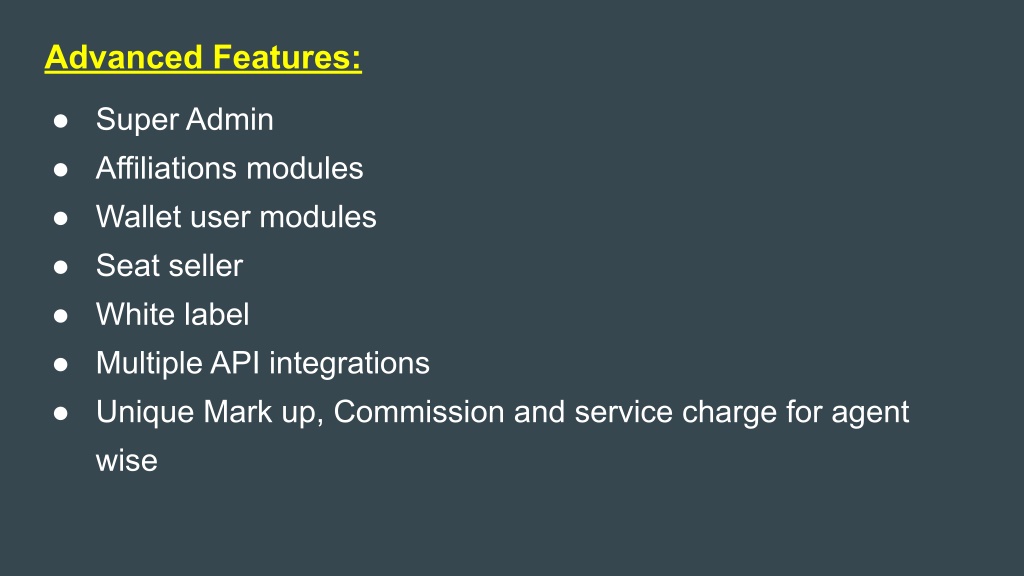 Advanced Features:

● Super Admin
● Affiliations modules
● Wallet user modules
● Seat seller
● White label
● Multiple API integrations
● Unique Mark up, Commission and service charge for agent wise